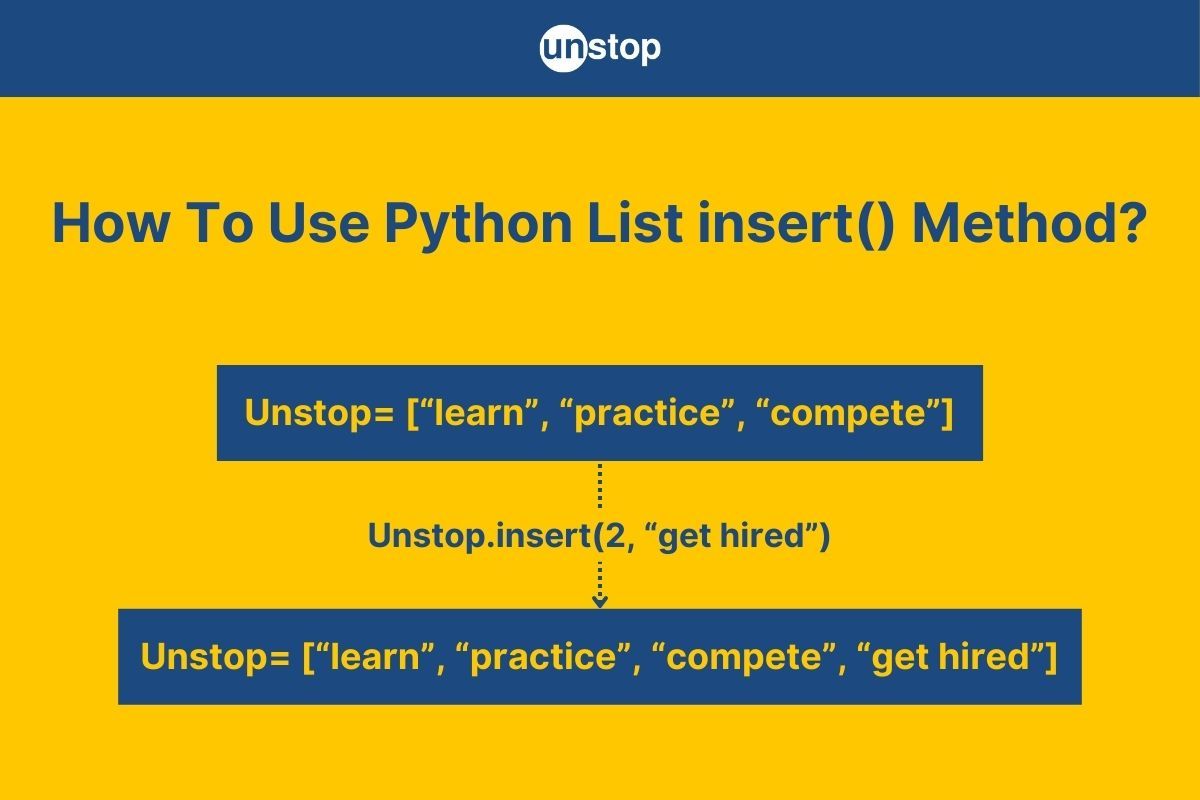 unstop

How To Use Python List insert() Method?

Unstop= [“learn”, “practice”, “compete”]

Unstop.insert(2, “get hired”)

Unstop= [“learn”, “practice”, “compete”, “get hired”]